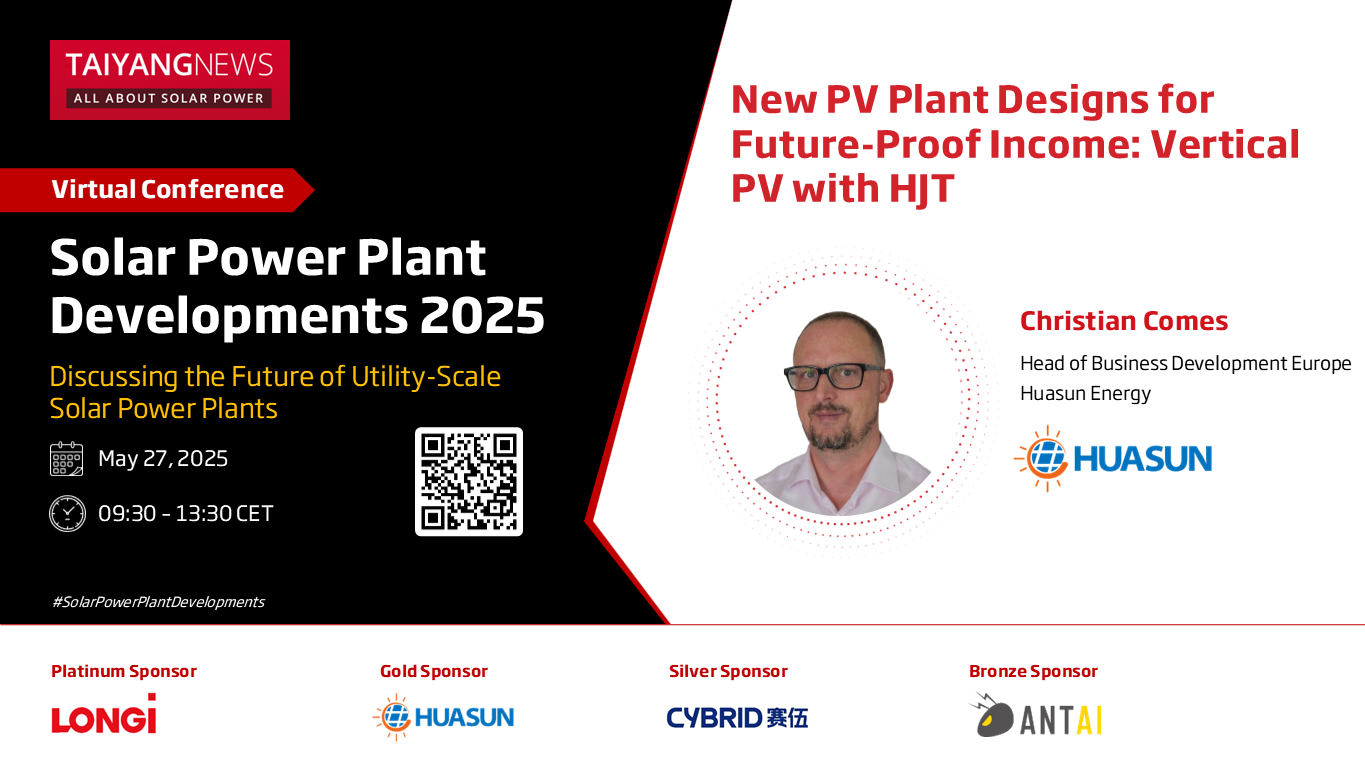 TAIYANGNEWS
ALL ABOUT SOLAR POWER

Virtual Conference

Solar Power Plant Developments 2025

Discussing the Future of Utility-Scale Solar Power Plants

May 27, 2025

09:30 - 13:30 CET

#SolarPowerPlantDevelopments

New PV Plant Designs for Future-Proof Income: Vertical PV with HJT

Christian Comes

Head of Business Development Europe
Huasun Energy

HUASUN

Platinum Sponsor
LONGi

Gold Sponsor
HUASUN

Silver Sponsor
CYBRID 赛伍

Bronze Sponsor
ANTAI